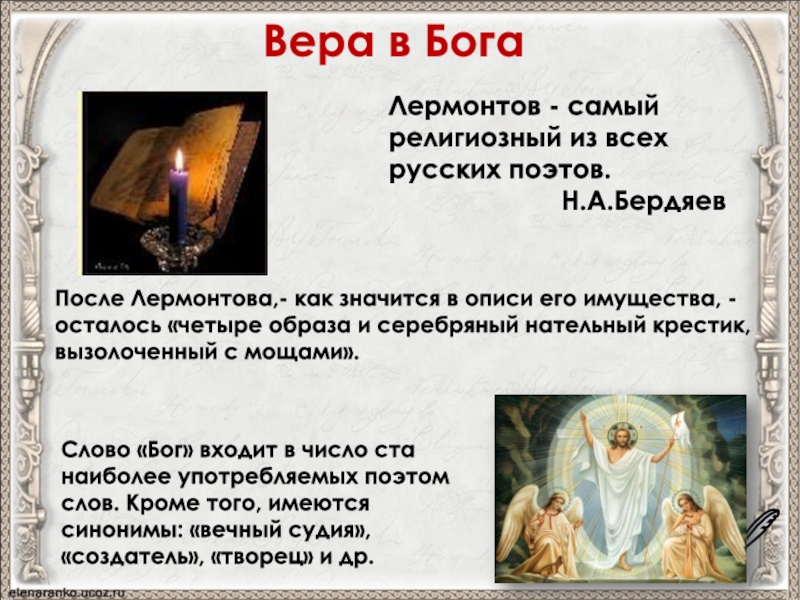 Вера в Бога

Лермонтов - самый религиозный из всех русских поэтов.
Н.А.Бердяев

После Лермонтова,- как значится в описи его имущества, - осталось «четыре образа и серебряный нательный крестик, вызолоченный с мощами».

Слово «Бог» входит в число ста наиболее употребляемых поэтом слов. Кроме того, имеются синонимы: «вечный судия», «создатель», «творец» и др.

elenaranko.ucoz.ru